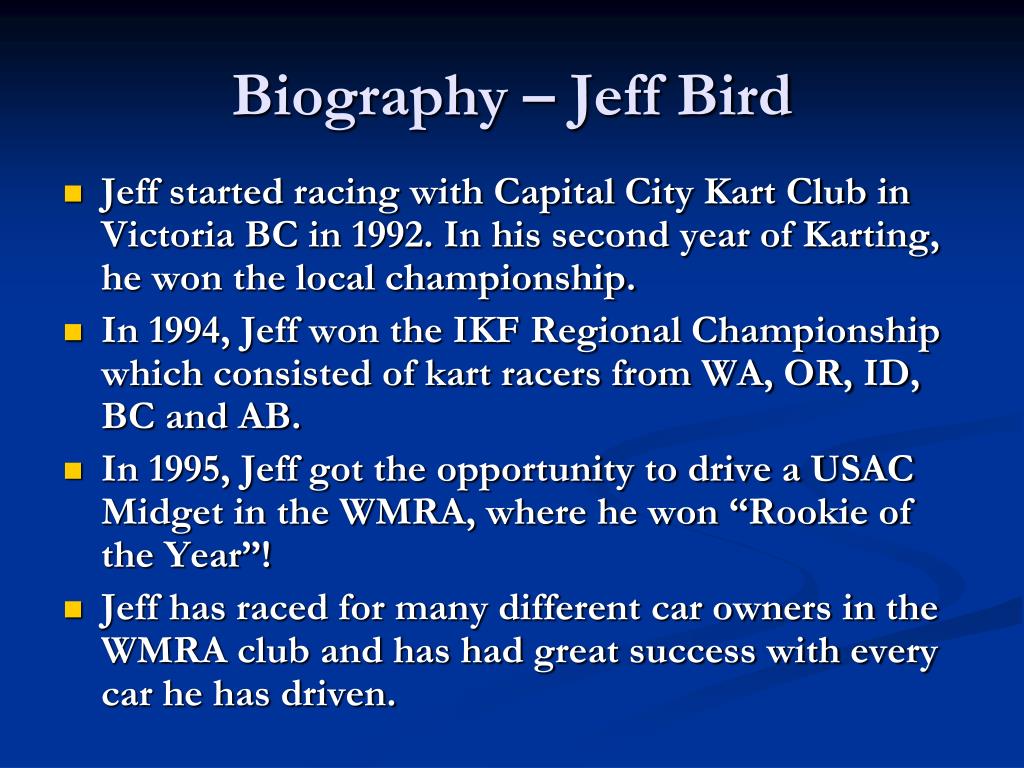 Biography – Jeff Bird

Jeff started racing with Capital City Kart Club in Victoria BC in 1992. In his second year of Karting, he won the local championship.

In 1994, Jeff won the IKF Regional Championship which consisted of kart racers from WA, OR, ID, BC and AB.

In 1995, Jeff got the opportunity to drive a USAC Midget in the WMRA, where he won “Rookie of the Year”!

Jeff has raced for many different car owners in the WMRA club and has had great success with every car he has driven.